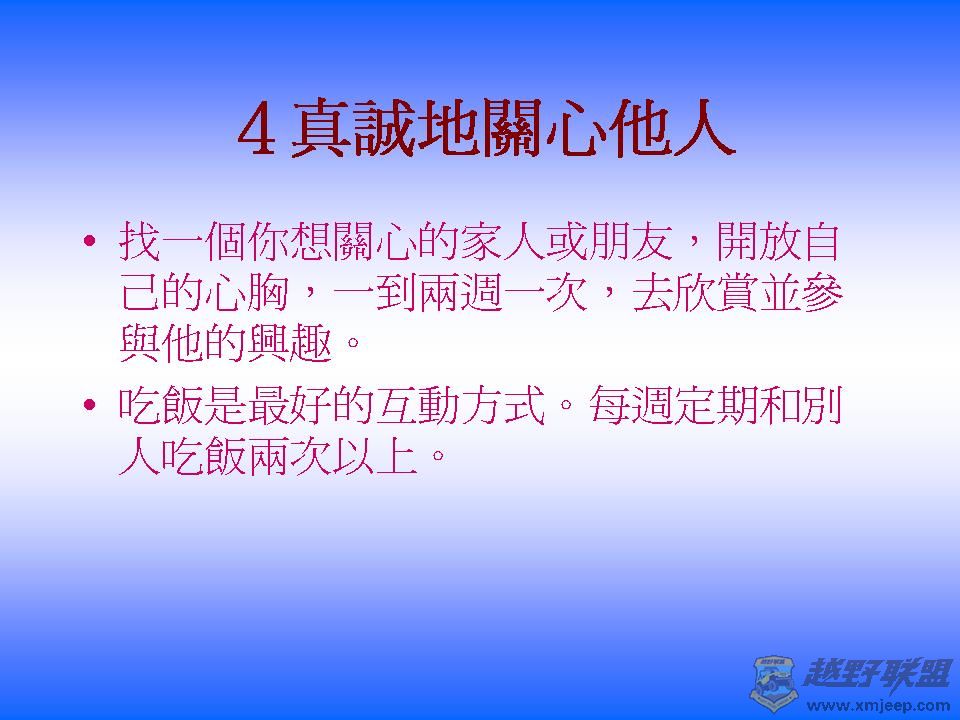 4 真誠地關心他人

• 找一個你想關心的家人或朋友，開放自己的心胸，一到兩週一次，去欣賞並參與他的興趣。

• 吃飯是最好的互動方式。每週定期和別人吃飯兩次以上。

越野联盟
www.xmjeep.com